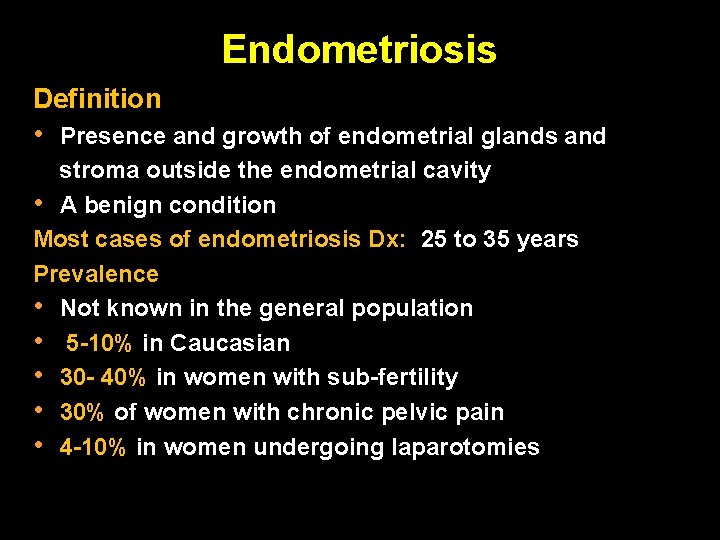 Endometriosis

Definition

• Presence and growth of endometrial glands and stroma outside the endometrial cavity
• A benign condition

Most cases of endometriosis Dx: 25 to 35 years

Prevalence

• Not known in the general population
• 5-10% in Caucasian
• 30- 40% in women with sub-fertility
• 30% of women with chronic pelvic pain
• 4-10% in women undergoing laparotomies